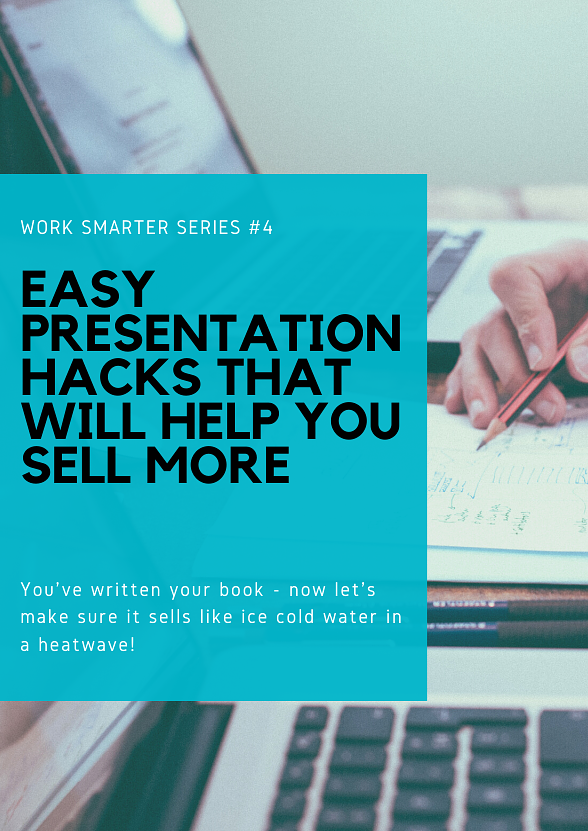 WORK SMARTER SERIES #4

EASY PRESENTATION HACKS THAT WILL HELP YOU SELL MORE

You've written your book - now let's make sure it sells like ice cold water in a heatwave!